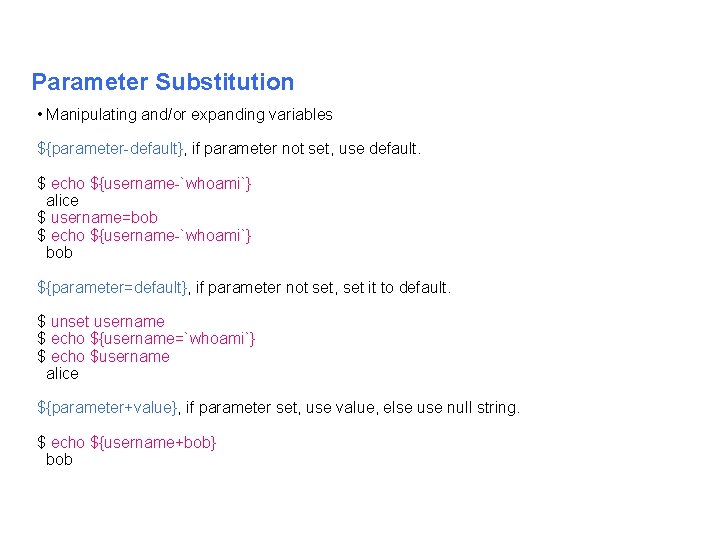 Parameter Substitution

• Manipulating and/or expanding variables

${parameter-default}, if parameter not set, use default.

$ echo ${username-`whoami`}
alice
$ username=bob
$ echo ${username-`whoami`}
bob

${parameter=default}, if parameter not set, set it to default.

$ unset username
$ echo ${username=`whoami`}
$ echo $username
alice

${parameter+value}, if parameter set, use value, else use null string.

$ echo ${username+bob}
bob